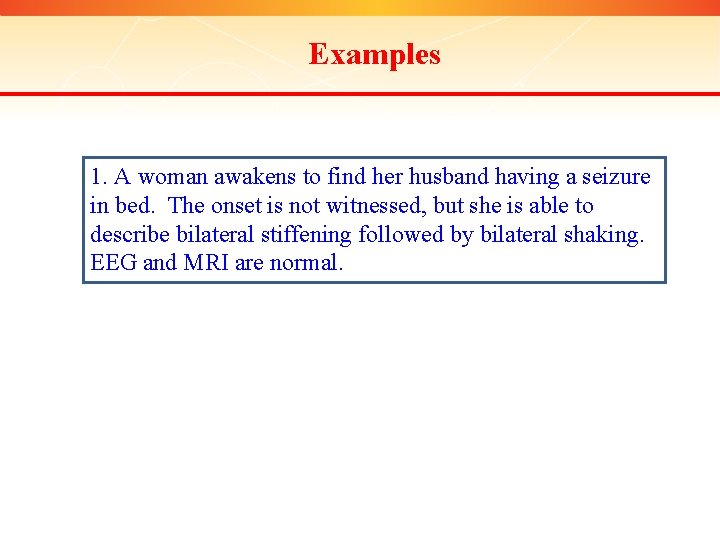 Examples

1. A woman awakens to find her husband having a seizure in bed. The onset is not witnessed, but she is able to describe bilateral stiffening followed by bilateral shaking. EEG and MRI are normal.